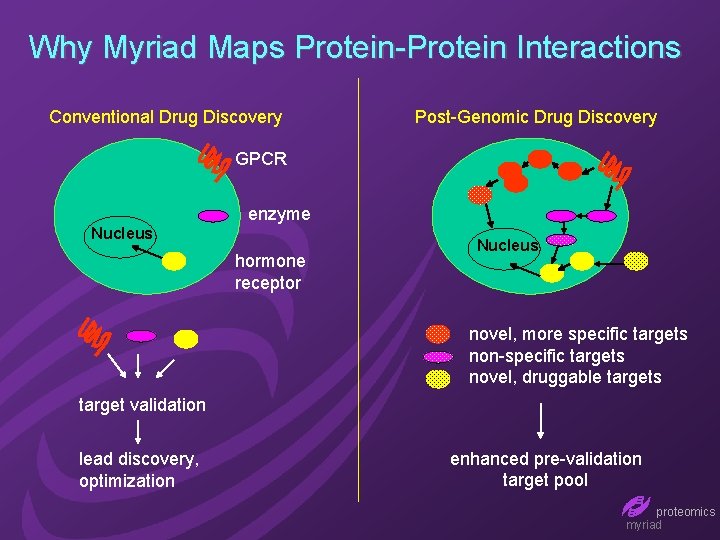 Why Myriad Maps Protein-Protein Interactions

Conventional Drug Discovery

GPCR

enzyme

Nucleus

hormone receptor

target validation

lead discovery, optimization

Post-Genomic Drug Discovery

Nucleus

novel, more specific targets
non-specific targets
novel, druggable targets

enhanced pre-validation target pool

proteomics
myriad